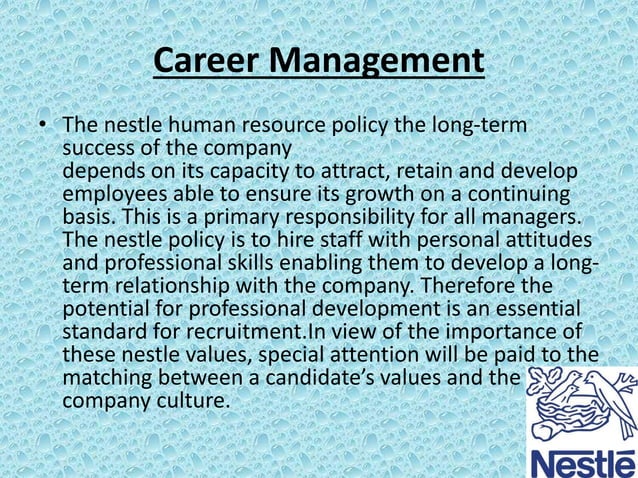 Career Management

• The nestle human resource policy the long-term success of the company
depends on its capacity to attract, retain and develop employees able to ensure its growth on a continuing basis. This is a primary responsibility for all managers. The nestle policy is to hire staff with personal attitudes and professional skills enabling them to develop a long-term relationship with the company. Therefore the potential for professional development is an essential standard for recruitment.In view of the importance of these nestle values, special attention will be paid to the matching between a candidate's values and the company culture.

Nestlé